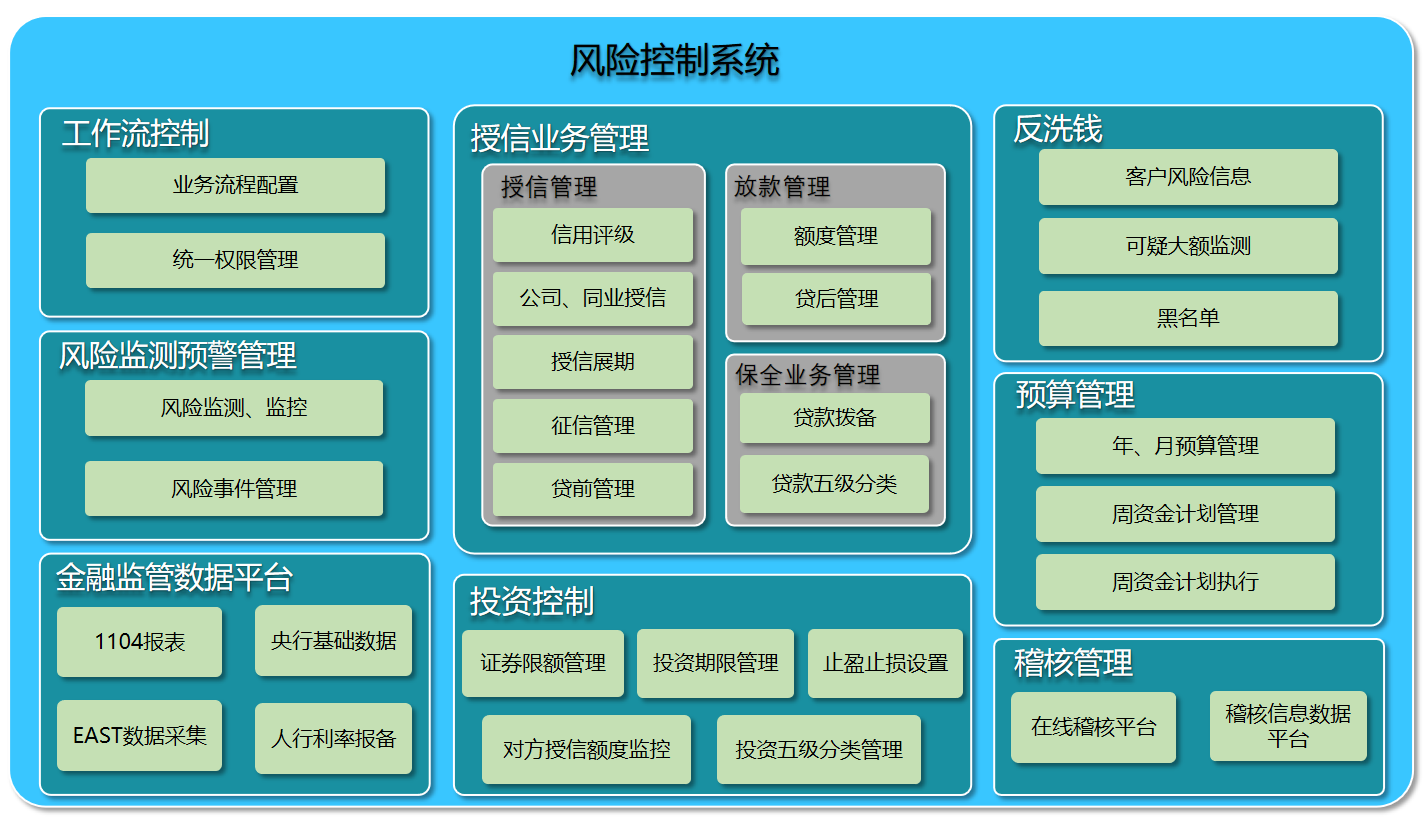 风险控制系统

工作流控制

业务流程配置

统一权限管理

风险监测预警管理

风险监测、监控

风险事件管理

金融监管数据平台

1104报表

央行基础数据

EAST数据采集

人行利率报备

授信业务管理

授信管理

信用评级

公司、同业授信

授信展期

征信管理

贷前管理

放款管理

额度管理

贷后管理

保全业务管理

贷款拨备

贷款五级分类

投资控制

证券限额管理

投资期限管理

止盈止损设置

对方授信额度监控

投资五级分类管理

反洗钱

客户风险信息

可疑大额监测

黑名单

预算管理

年、月预算管理

周资金计划管理

周资金计划执行

稽核管理

在线稽核平台

稽核信息数据平台